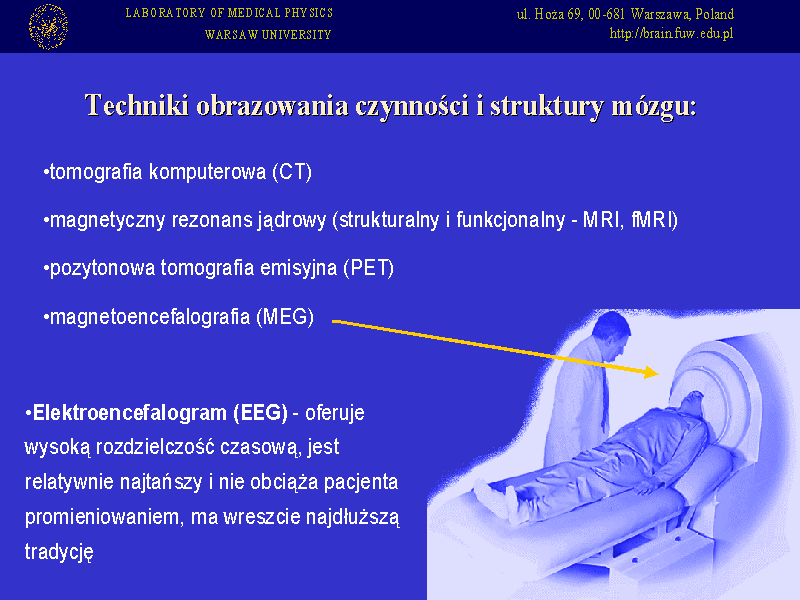 LABORATORY OF MEDICAL PHYSICS
WARSAW UNIVERSITY

ul. Hoża 69, 00-681 Warszawa, Poland
http://brain.fuw.edu.pl

Techniki obrazowania czynności i struktury mózgu:

•tomografia komputerowa (CT)

•magnetyczny rezonans jądrowy (strukturalny i funkcjonalny - MRI, fMRI)

•pozytonowa tomografia emisyjna (PET)

•magnetoencefalografia (MEG)

•Elektroencefalogram (EEG) - oferuje wysoką rozdzielczość czasową, jest relatywnie najtańszy i nie obciąża pacjenta promieniowaniem, ma wreszcie najdłuższą tradycję